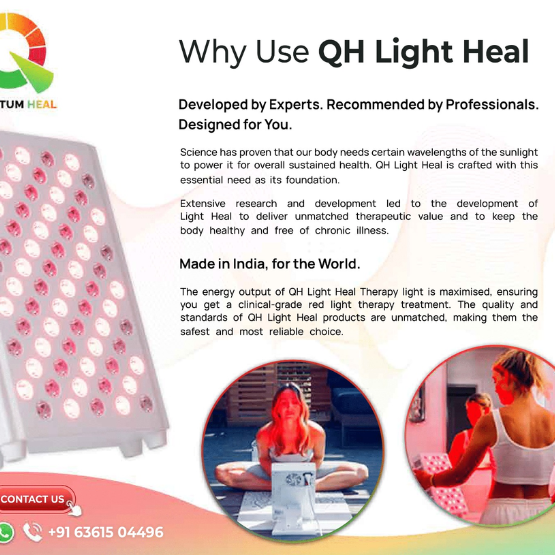 TUM HEAL

Why Use QH Light Heal

Developed by Experts. Recommended by Professionals. Designed for You.

Science has proven that our body needs certain wavelengths of the sunlight to power it for overall sustained health. QH Light Heal is crafted with this essential need as its foundation.

Extensive research and development led to the development of Light Heal to deliver unmatched therapeutic value and to keep the body healthy and free of chronic illness.

Made in India, for the World.

The energy output of QH Light Heal Therapy light is maximised, ensuring you get a clinical-grade red light therapy treatment. The quality and standards of QH Light Heal products are unmatched, making them the safest and most reliable choice.

CONTACT US

+91 63615 04496